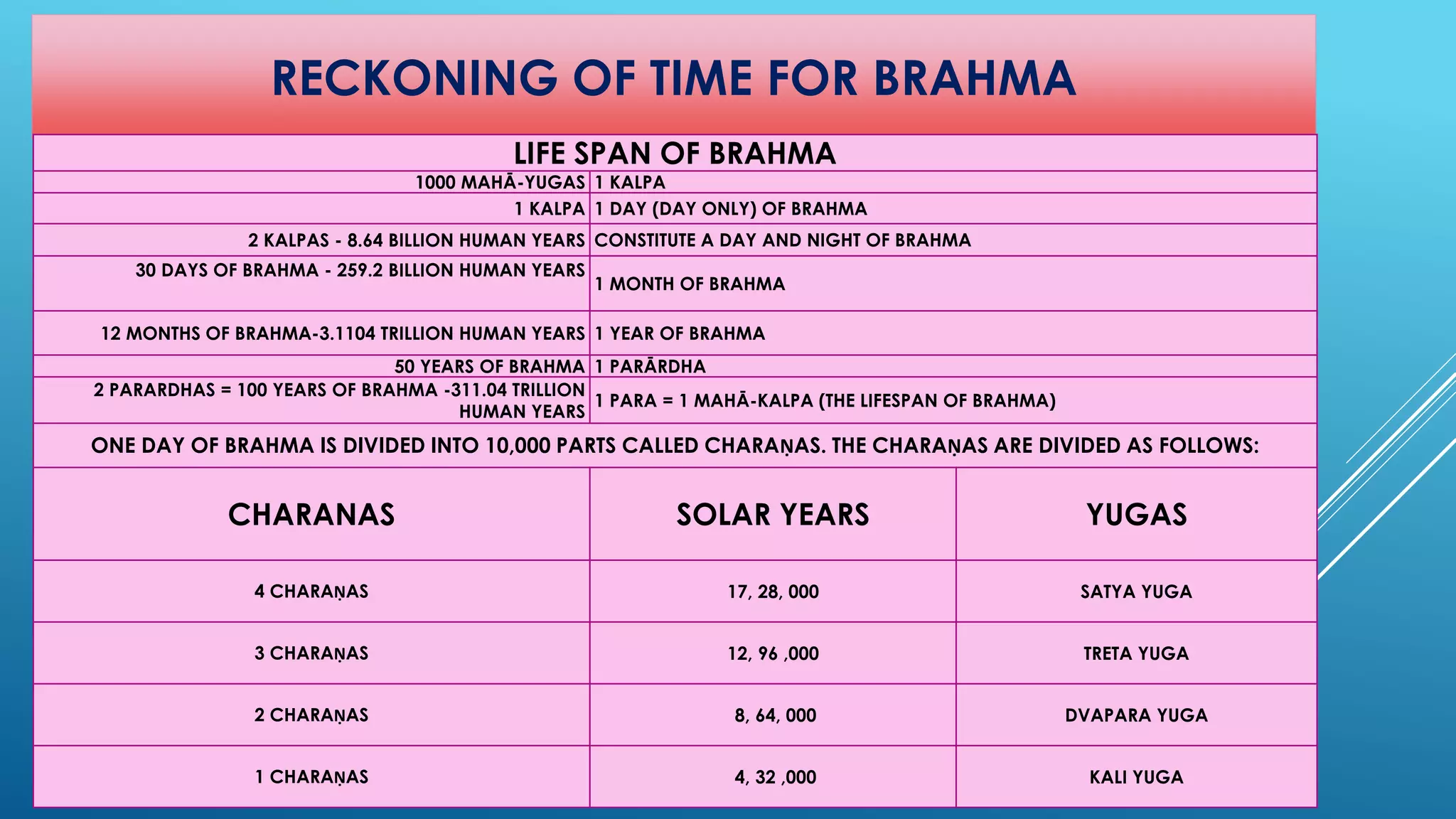 RECKONING OF TIME FOR BRAHMA

LIFE SPAN OF BRAHMA

| | |
|---|---|
| 1000 MAHĀ-YUGAS | 1 KALPA |
| 1 KALPA | 1 DAY (DAY ONLY) OF BRAHMA |
| 2 KALPAS - 8.64 BILLION HUMAN YEARS | CONSTITUTE A DAY AND NIGHT OF BRAHMA |
| 30 DAYS OF BRAHMA - 259.2 BILLION HUMAN YEARS | 1 MONTH OF BRAHMA |
| 12 MONTHS OF BRAHMA-3.1104 TRILLION HUMAN YEARS | 1 YEAR OF BRAHMA |
| 50 YEARS OF BRAHMA | 1 PARĀRDHA |
| 2 PARARDHAS = 100 YEARS OF BRAHMA -311.04 TRILLION HUMAN YEARS | 1 PARA = 1 MAHĀ-KALPA (THE LIFESPAN OF BRAHMA) |

ONE DAY OF BRAHMA IS DIVIDED INTO 10,000 PARTS CALLED CHARAṆAS. THE CHARAṆAS ARE DIVIDED AS FOLLOWS:

| CHARANAS | SOLAR YEARS | YUGAS |
|---|---|---|
| 4 CHARAṆAS | 17, 28, 000 | SATYA YUGA |
| 3 CHARAṆAS | 12, 96 ,000 | TRETA YUGA |
| 2 CHARAṆAS | 8, 64, 000 | DVAPARA YUGA |
| 1 CHARAṆAS | 4, 32 ,000 | KALI YUGA |